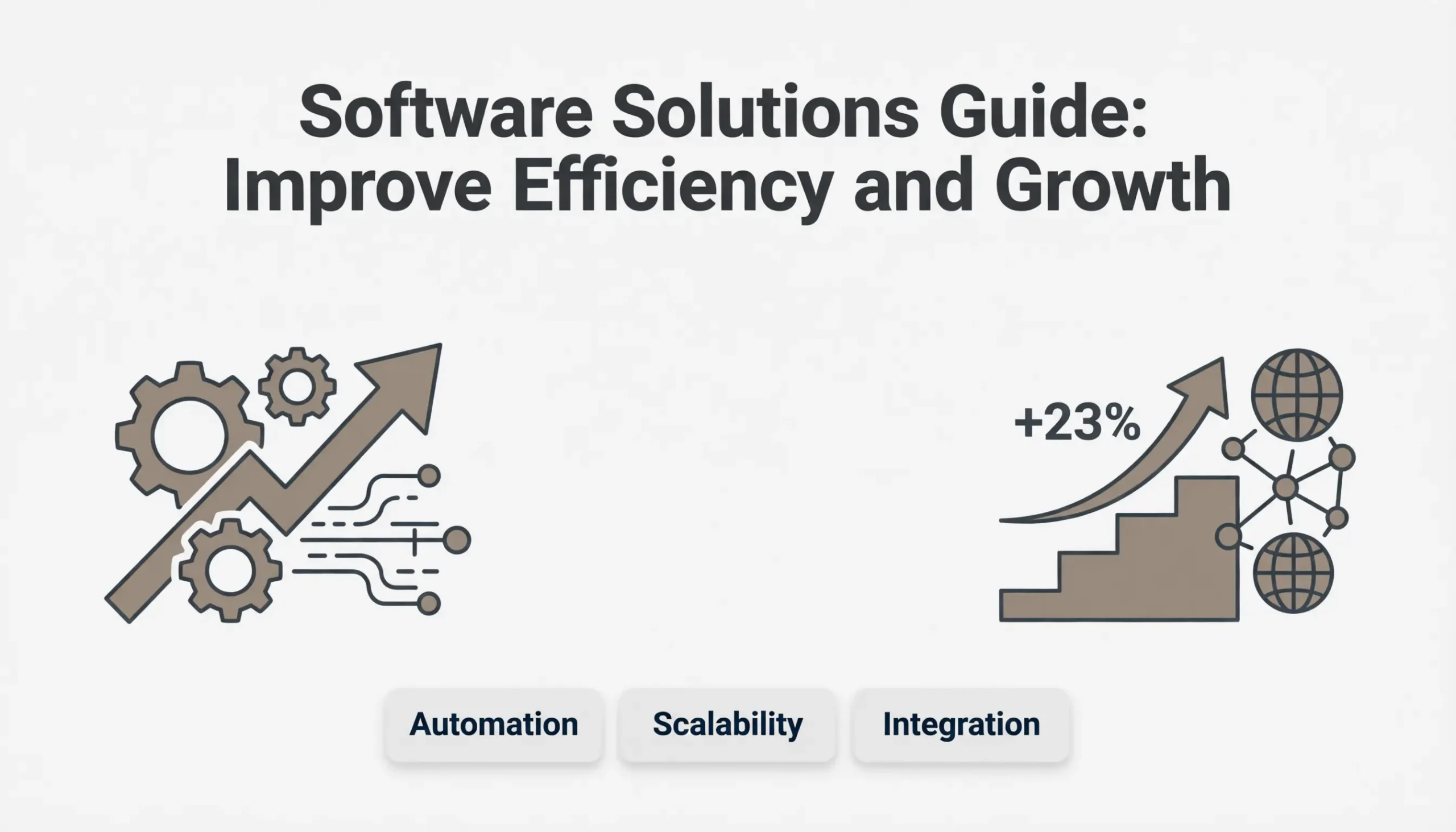 Software Solutions Guide: Improve Efficiency and Growth

+23%

Automation

Scalability

Integration